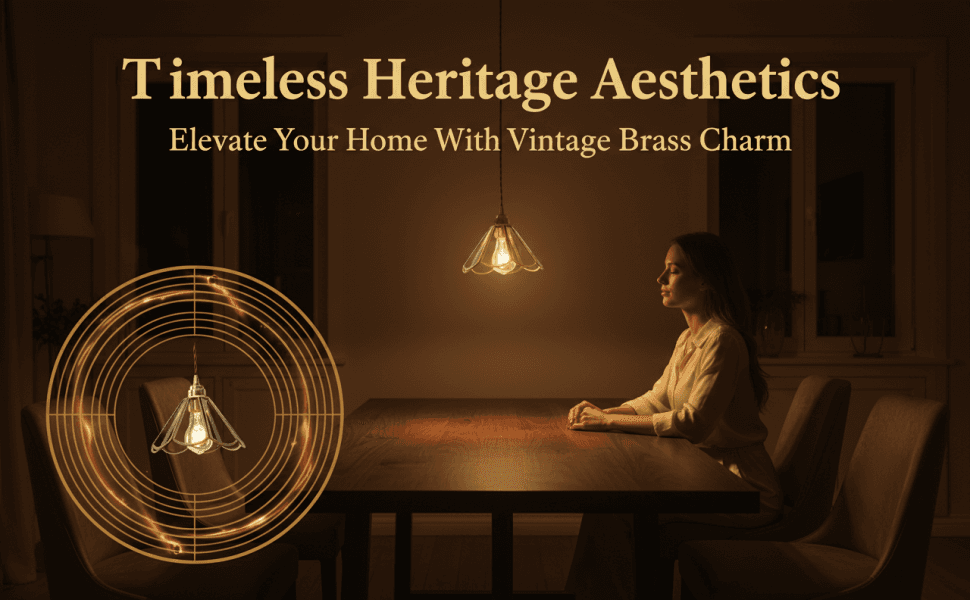 Timeless Heritage Aesthetics
Elevate Your Home With Vintage Brass Charm